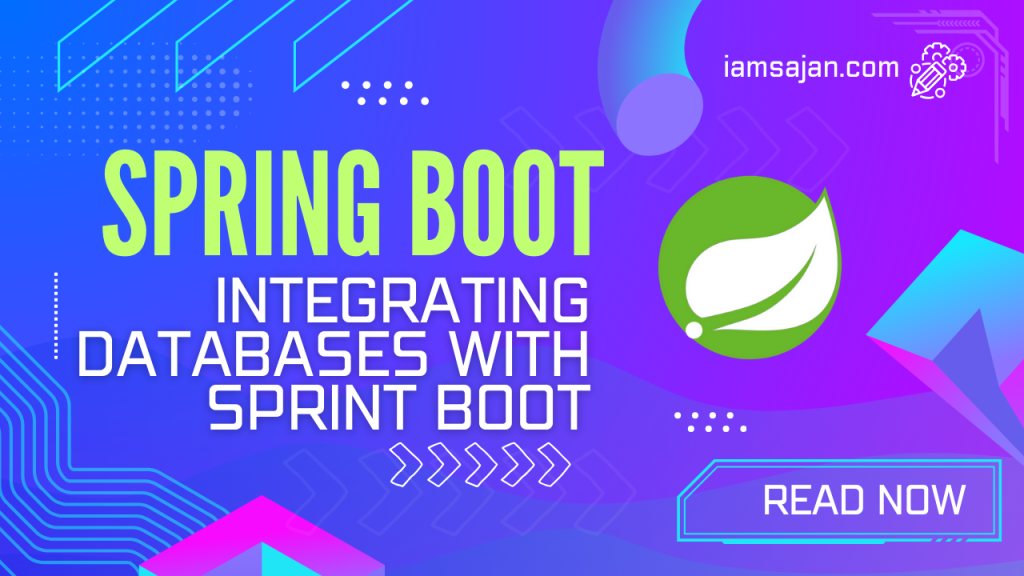 iamsajan.com

SPRING BOOT

INTEGRATING DATABASES WITH SPRINT BOOT

READ NOW